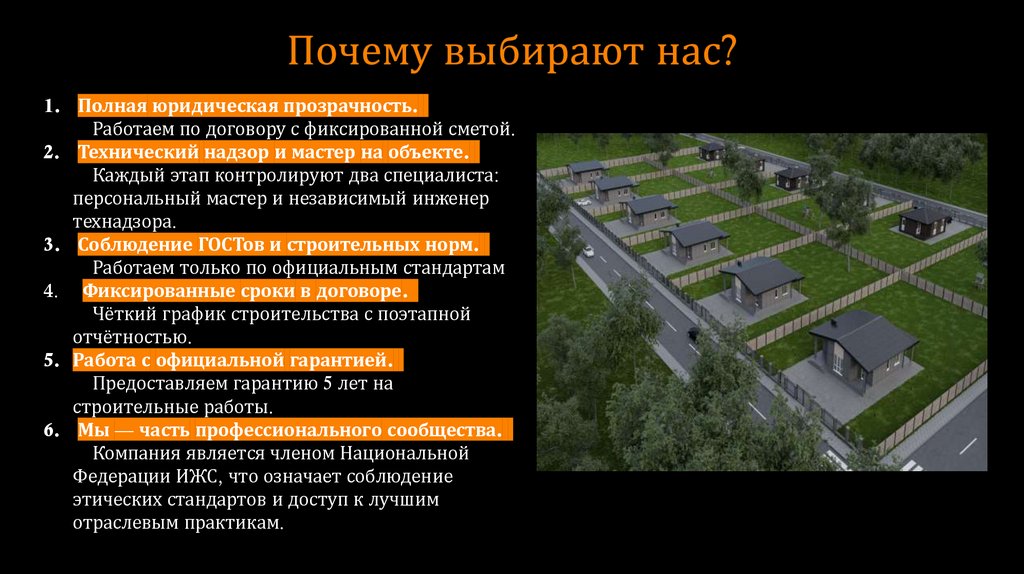 Почему выбирают нас?

1. Полная юридическая прозрачность.
Работаем по договору с фиксированной сметой.

2. Технический надзор и мастер на объекте.
Каждый этап контролируют два специалиста: персональный мастер и независимый инженер технадзора.

3. Соблюдение ГОСТов и строительных норм.
Работаем только по официальным стандартам

4. Фиксированные сроки в договоре.
Чёткий график строительства с поэтапной отчётностью.

5. Работа с официальной гарантией.
Предоставляем гарантию 5 лет на строительные работы.

6. Мы — часть профессионального сообщества.
Компания является членом Национальной Федерации ИЖС, что означает соблюдение этических стандартов и доступ к лучшим отраслевым практикам.